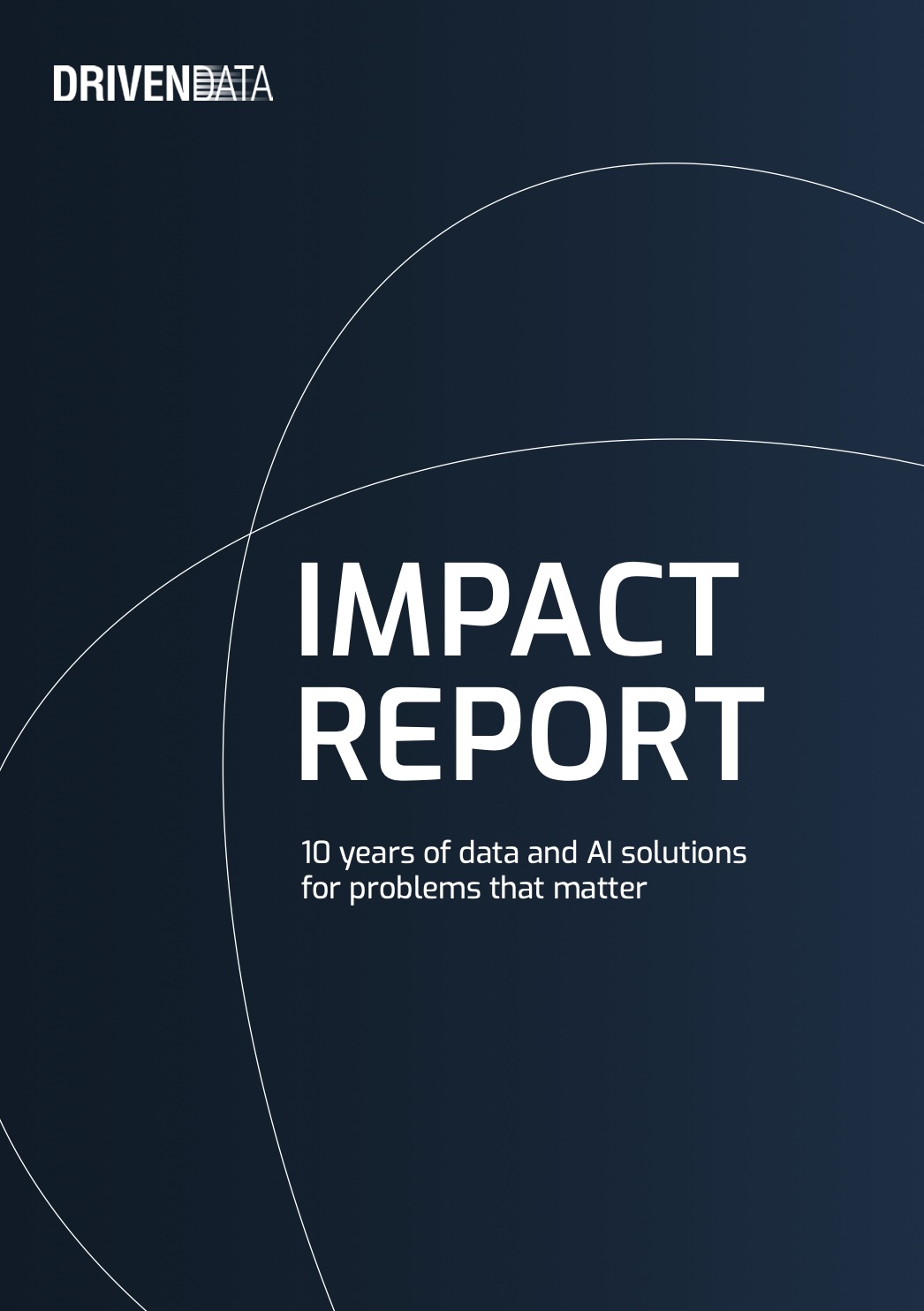 DRIVENDATA

IMPACT REPORT

10 years of data and AI solutions for problems that matter